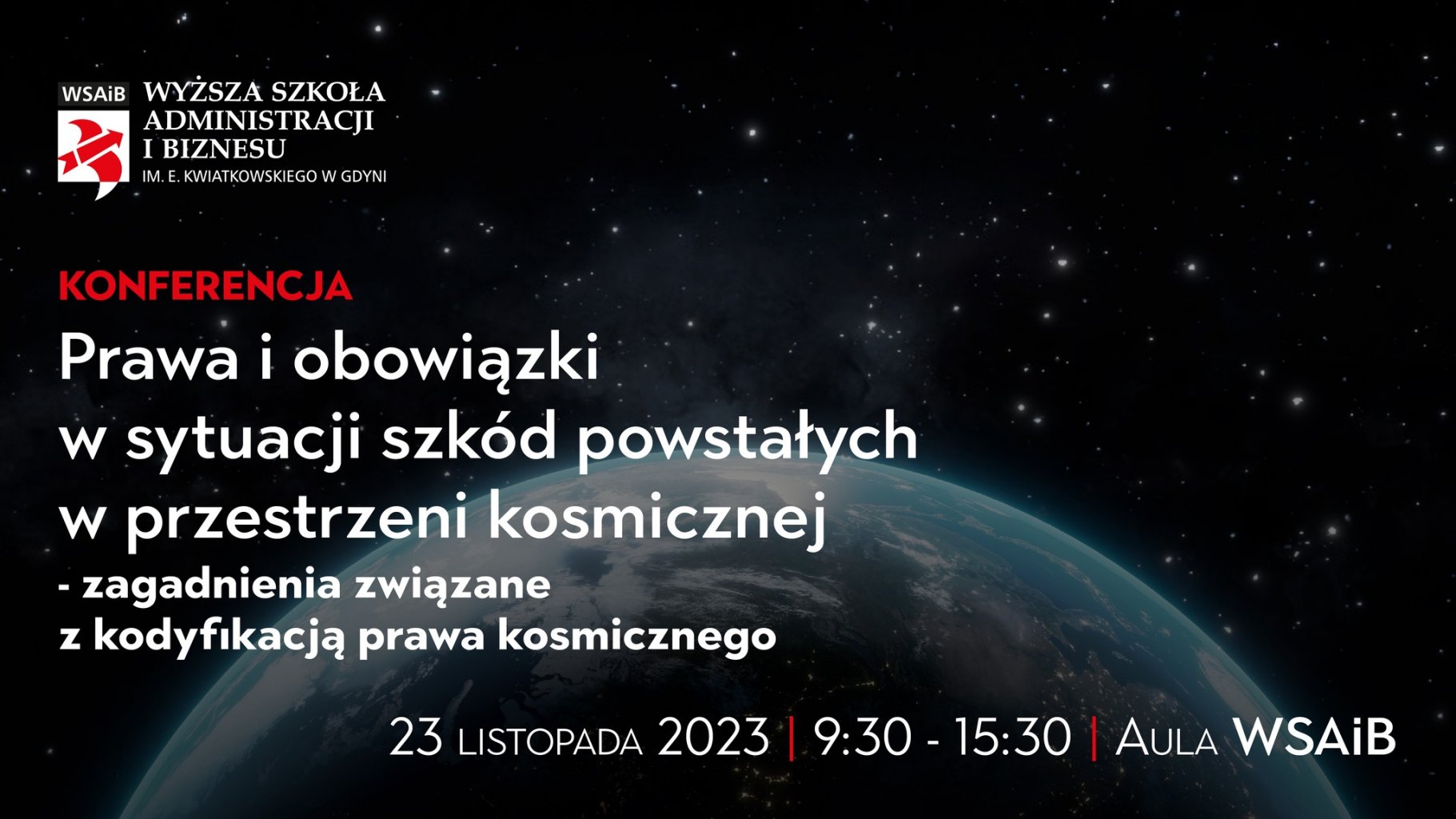 WSAiB WYŻSZA SZKOŁA ADMINISTRACJI I BIZNESU
IM. E. KWIATKOWSKIEGO W GDYNI

KONFERENCJA

Prawa i obowiązki w sytuacji szkód powstałych w przestrzeni kosmicznej

- zagadnienia związane z kodyfikacją prawa kosmicznego

23 LISTOPADA 2023 | 9:30 - 15:30 | AULA WSAiB